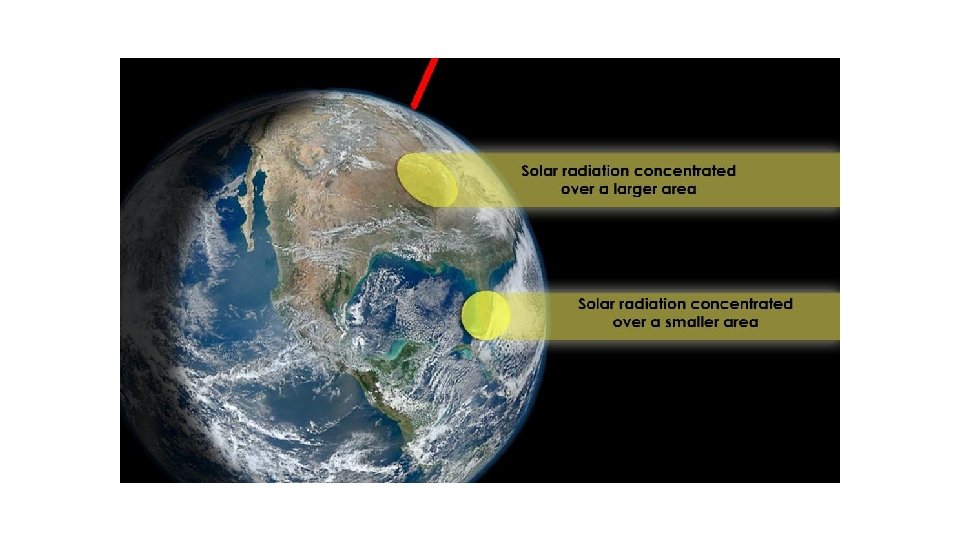 Solar radiation concentrated over a larger area

Solar radiation concentrated over a smaller area